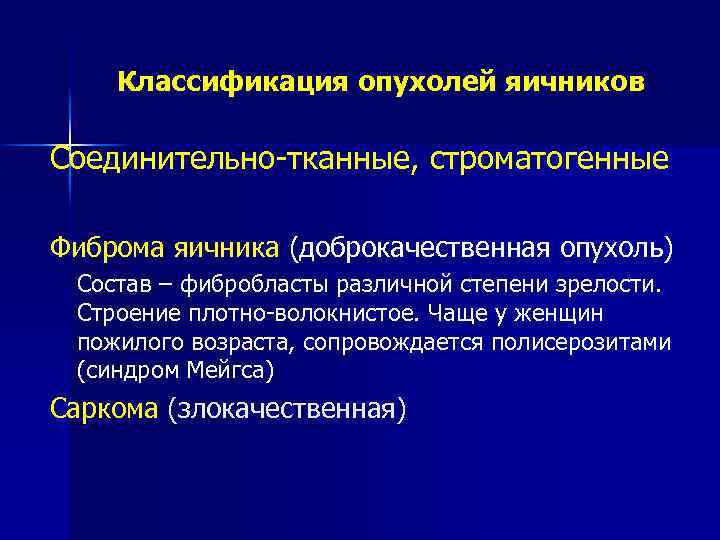 Классификация опухолей яичников

Соединительно-тканные, строматогенные

Фиброма яичника (доброкачественная опухоль)

Состав – фибробласты различной степени зрелости. Строение плотно-волокнистое. Чаще у женщин пожилого возраста, сопровождается полисерозитами (синдром Мейгса)

Саркома (злокачественная)